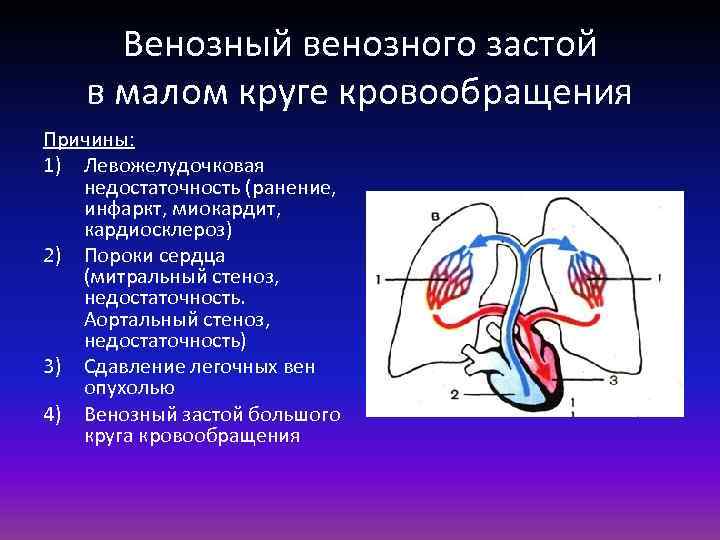 Венозный венозного застой в малом круге кровообращения

Причины:

1) Левожелудочковая недостаточность (ранение, инфаркт, миокардит, кардиосклероз)

2) Пороки сердца (митральный стеноз, недостаточность. Аортальный стеноз, недостаточность)

3) Сдавление легочных вен опухолью

4) Венозный застой большого круга кровообращения

в

1

1

2

3